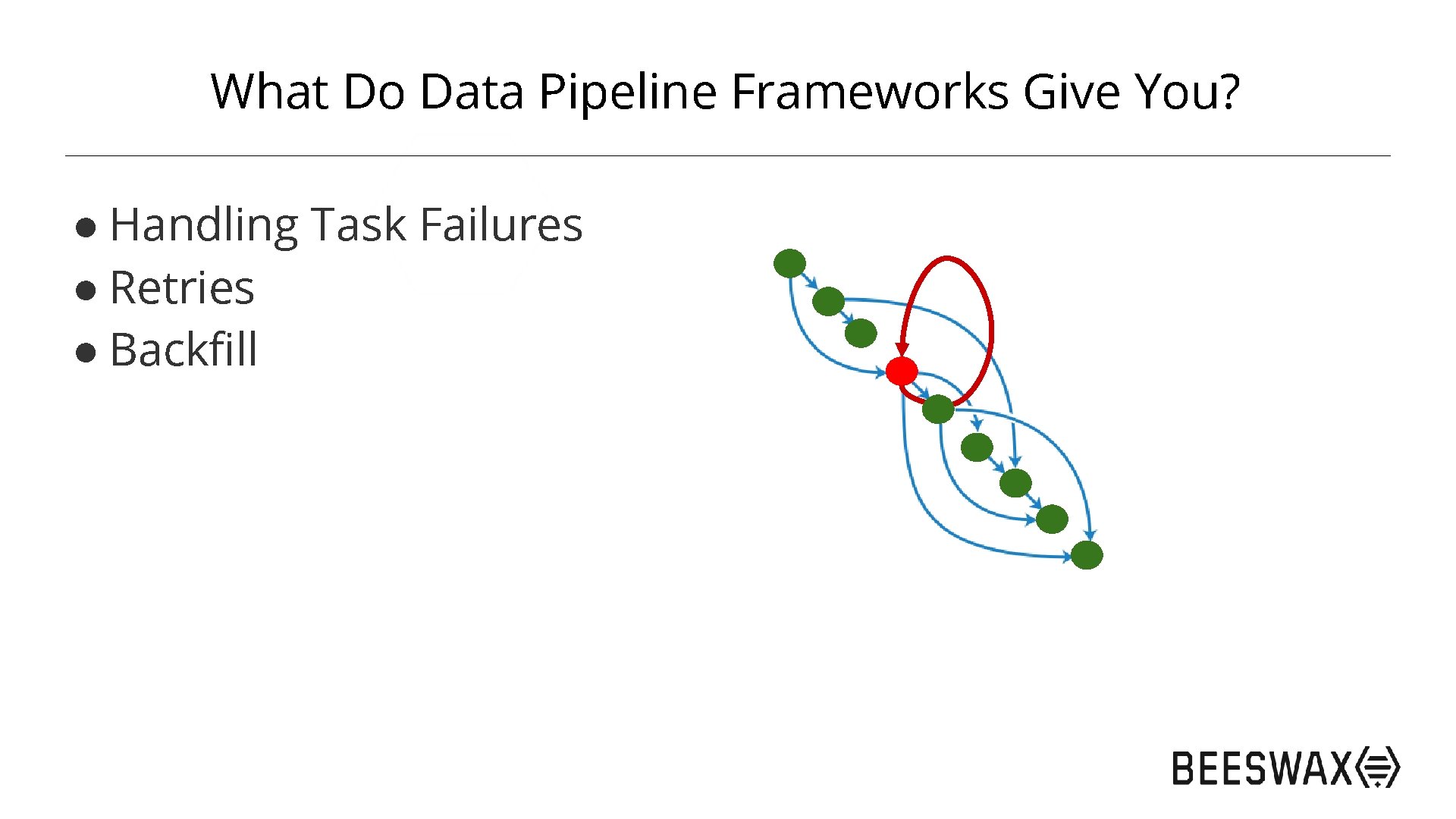 What Do Data Pipeline Frameworks Give You?

● Handling Task Failures
● Retries
● Backfill

BEESWAX